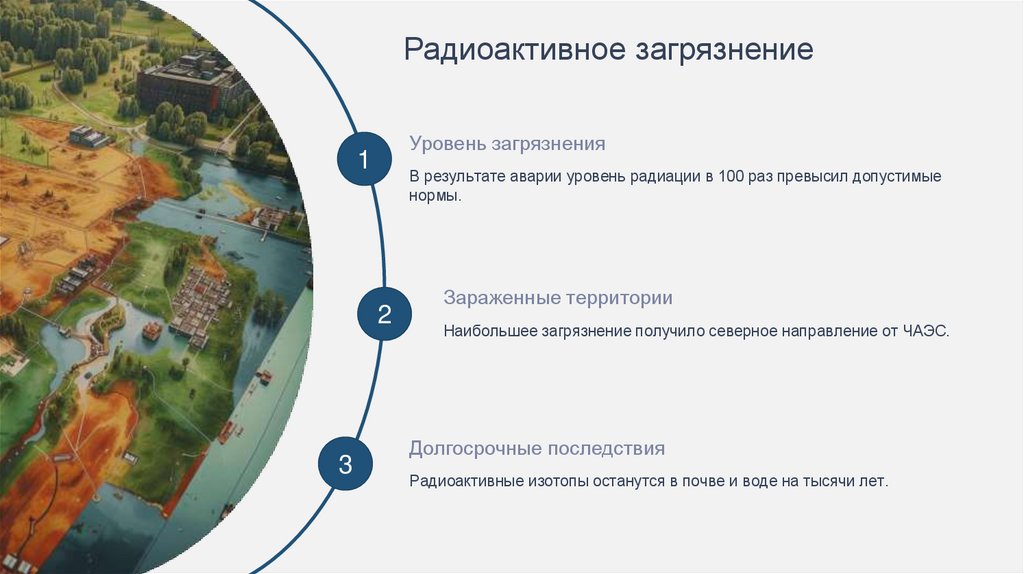 Радиоактивное загрязнение

1

Уровень загрязнения

В результате аварии уровень радиации в 100 раз превысил допустимые нормы.

2

Зараженные территории

Наибольшее загрязнение получило северное направление от ЧАЭС.

3

Долгосрочные последствия

Радиоактивные изотопы останутся в почве и воде на тысячи лет.